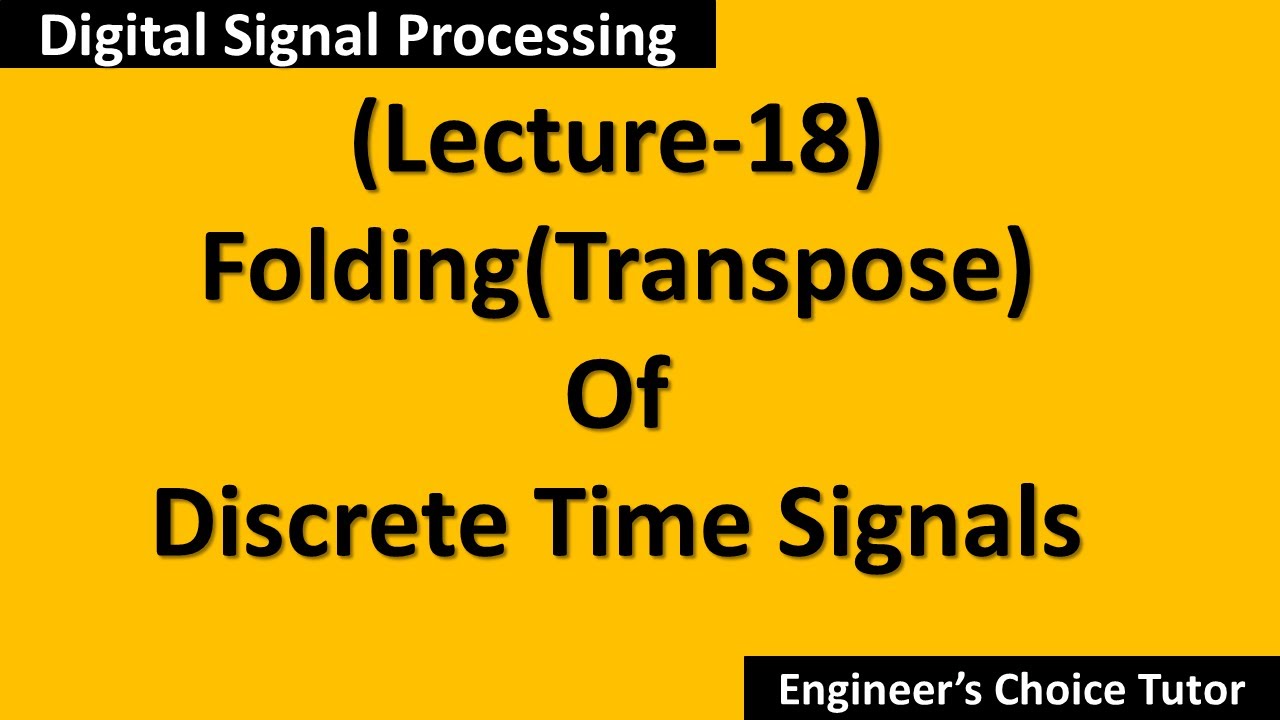 Digital Signal Processing

(Lecture-18)
Folding(Transpose)
Of
Discrete Time Signals

Engineer's Choice Tutor